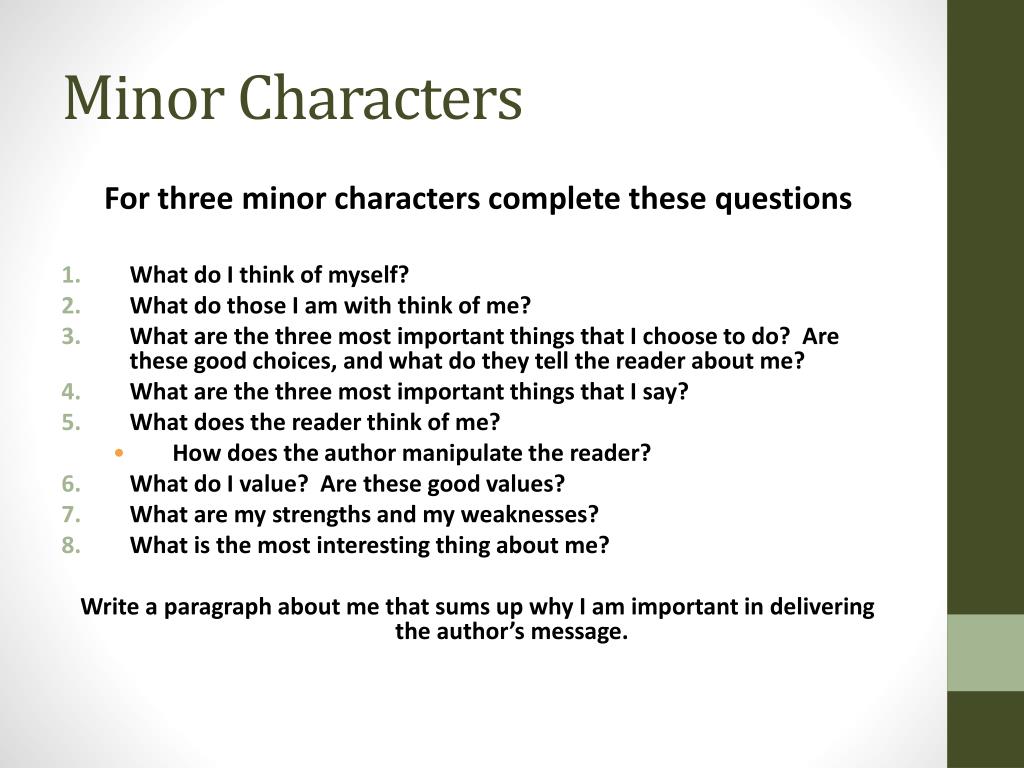 Minor Characters

For three minor characters complete these questions

1. What do I think of myself?
2. What do those I am with think of me?
3. What are the three most important things that I choose to do? Are these good choices, and what do they tell the reader about me?
4. What are the three most important things that I say?
5. What does the reader think of me?
• How does the author manipulate the reader?
6. What do I value? Are these good values?
7. What are my strengths and my weaknesses?
8. What is the most interesting thing about me?

Write a paragraph about me that sums up why I am important in delivering the author's message.